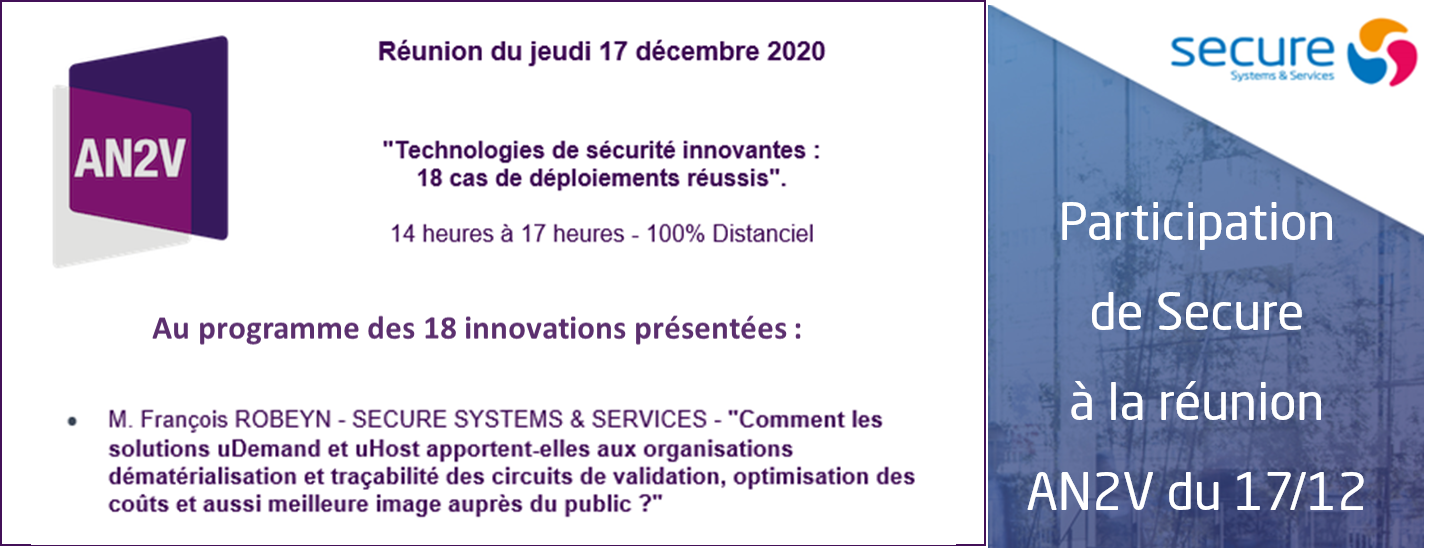 AN2V

Réunion du jeudi 17 décembre 2020

"Technologies de sécurité innovantes : 18 cas de déploiements réussis".

14 heures à 17 heures - 100% Distanciel

Au programme des 18 innovations présentées :

• M. François ROBEYN - SECURE SYSTEMS & SERVICES - "Comment les solutions uDemand et uHost apportent-elles aux organisations dématérialisation et traçabilité des circuits de validation, optimisation des coûts et aussi meilleure image auprès du public ?"

secure
Systems & Services

Participation de Secure à la réunion AN2V du 17/12